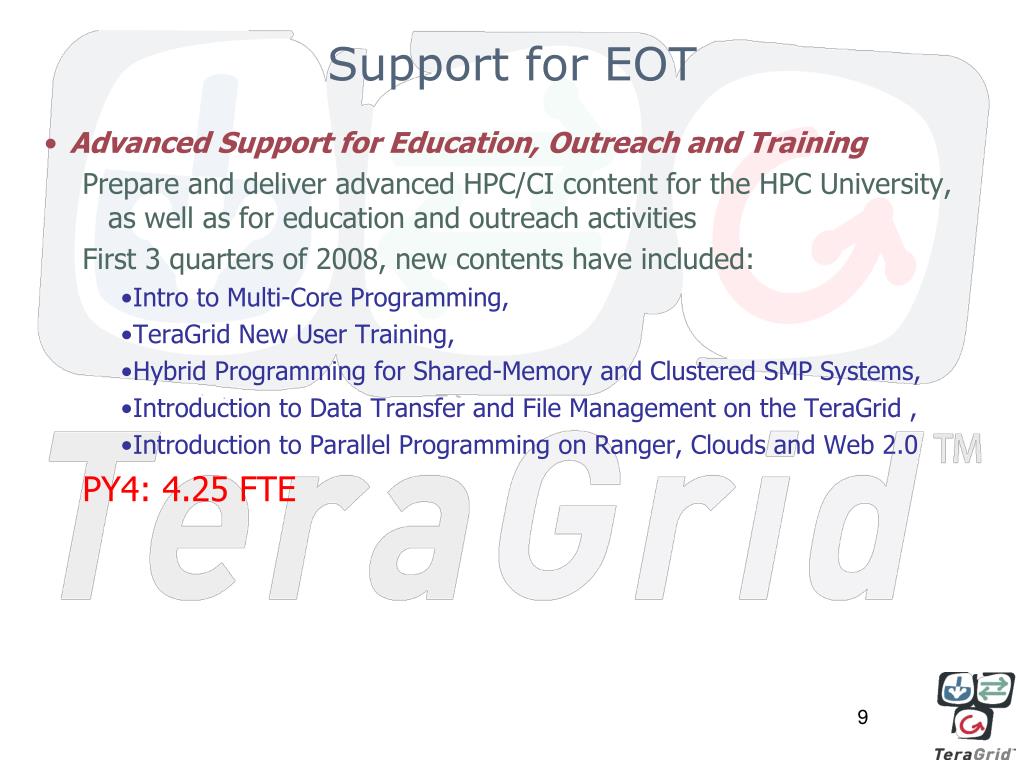 Support for EOT

• Advanced Support for Education, Outreach and Training

Prepare and deliver advanced HPC/CI content for the HPC University, as well as for education and outreach activities

First 3 quarters of 2008, new contents have included:

•Intro to Multi-Core Programming,

•TeraGrid New User Training,

•Hybrid Programming for Shared-Memory and Clustered SMP Systems,

•Introduction to Data Transfer and File Management on the TeraGrid ,

•Introduction to Parallel Programming on Ranger, Clouds and Web 2.0

PY4: 4.25 FTE

TeraGrid TM

9

TeraGrid